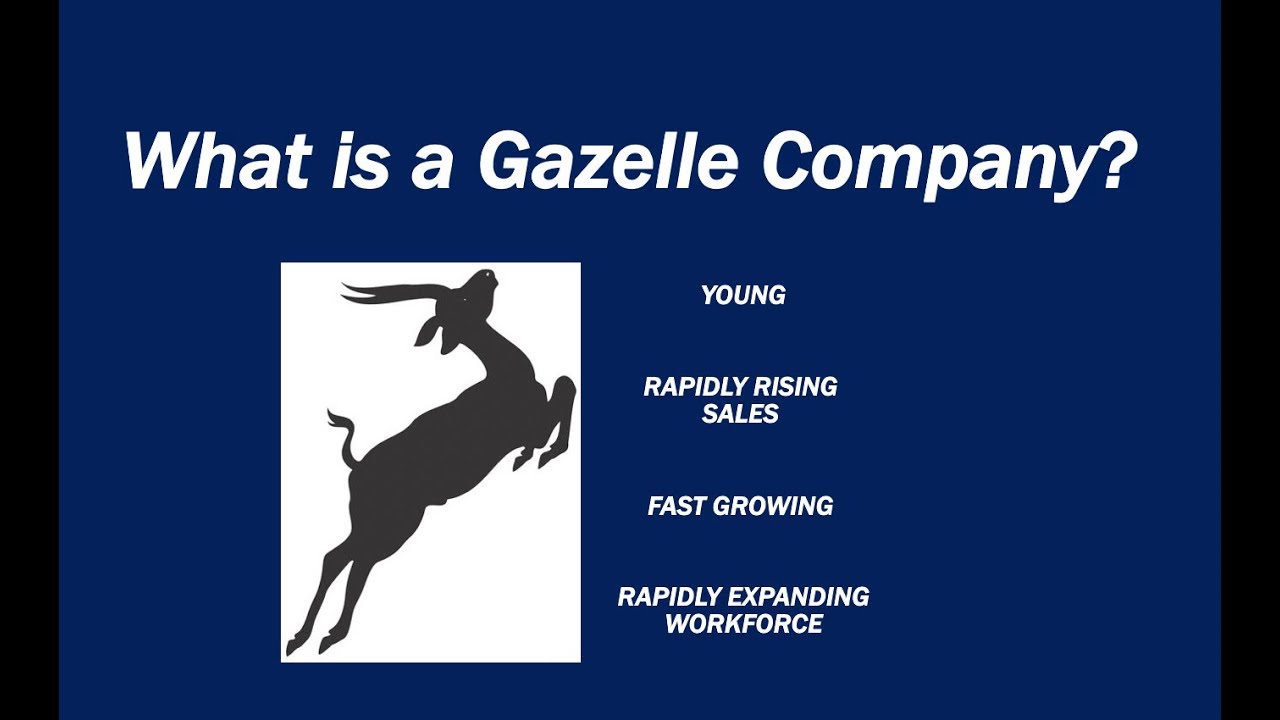 What is a Gazelle Company?

YOUNG

RAPIDLY RISING SALES

FAST GROWING

RAPIDLY EXPANDING WORKFORCE